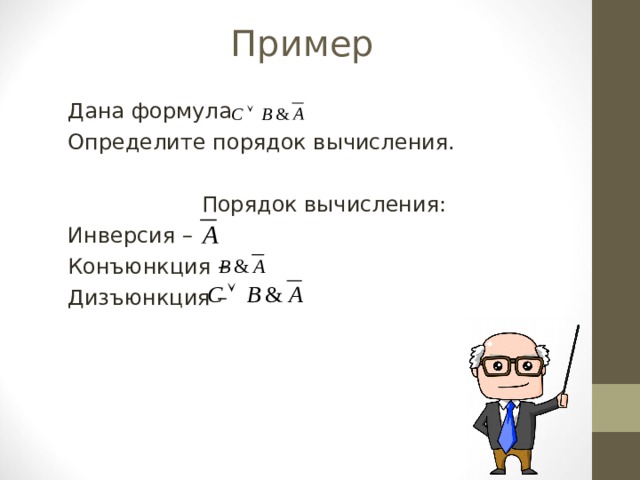 Пример

Дана формула $C \vee B \& \overline{A}$

Определите порядок вычисления.

Порядок вычисления:

Инверсия – $\overline{A}$

Конъюнкция – $B \& \overline{A}$

Дизъюнкция – $C \vee B \& \overline{A}$